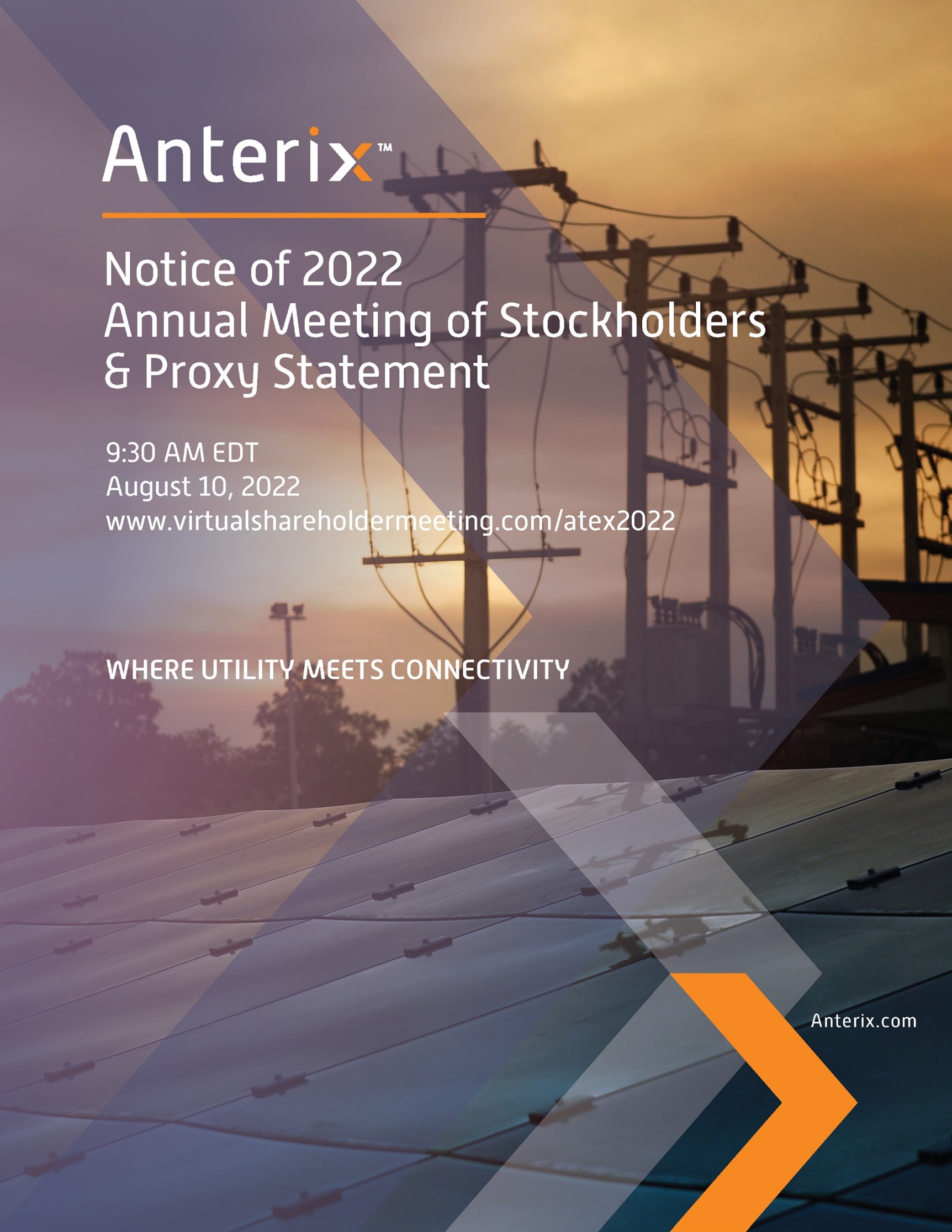 Anterix™

Notice of 2022
Annual Meeting of Stockholders
& Proxy Statement

9:30 AM EDT
August 10, 2022
www.virtualshareholdermeeting.com/atex2022

WHERE UTILITY MEETS CONNECTIVITY

Anterix.com